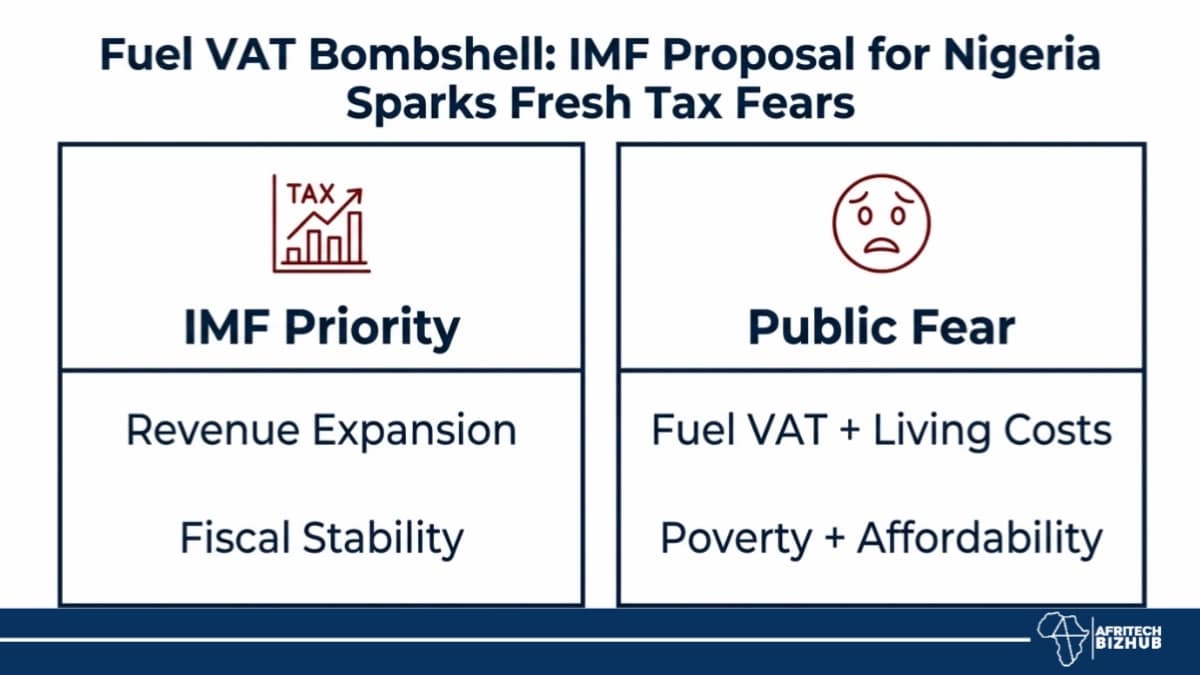 Fuel VAT Bombshell: IMF Proposal for Nigeria Sparks Fresh Tax Fears

TAX

IMF Priority

Revenue Expansion

Fiscal Stability

Public Fear

Fuel VAT + Living Costs

Poverty + Affordability

AFRITECH
BIZHUB